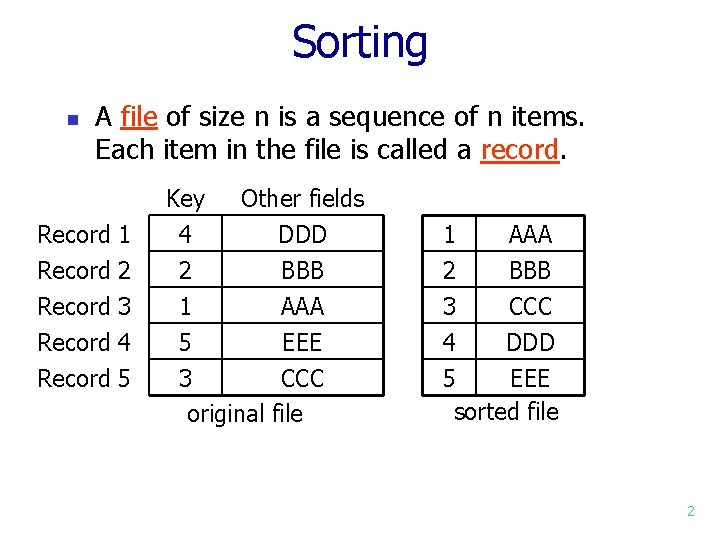 Sorting

A file of size n is a sequence of n items. Each item in the file is called a record.

| | Key | Other fields |
|---|---|---|
| Record 1 | 4 | DDD |
| Record 2 | 2 | BBB |
| Record 3 | 1 | AAA |
| Record 4 | 5 | EEE |
| Record 5 | 3 | CCC |

original file

| | |
|---|---|
| 1 | AAA |
| 2 | BBB |
| 3 | CCC |
| 4 | DDD |
| 5 | EEE |

sorted file

2